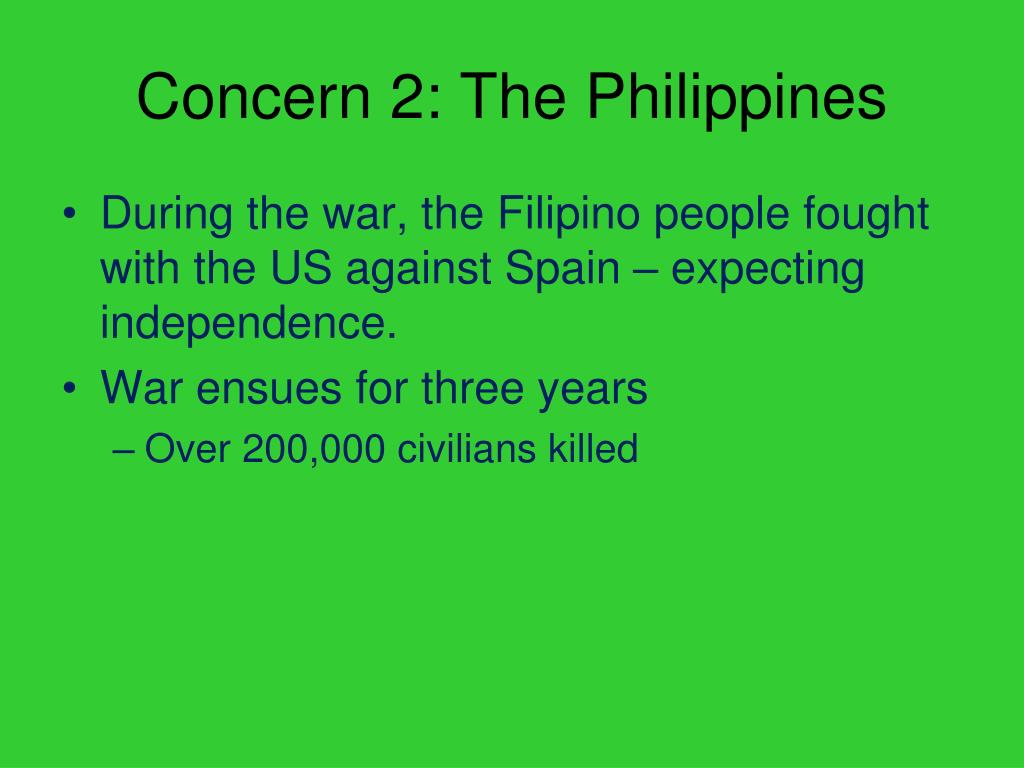 Concern 2: The Philippines

• During the war, the Filipino people fought with the US against Spain – expecting independence.
• War ensues for three years
– Over 200,000 civilians killed